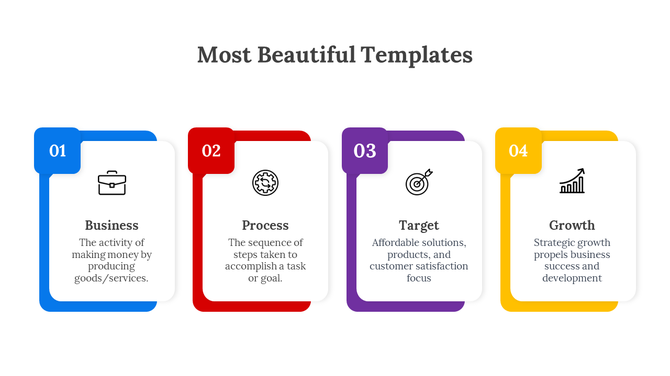 Most Beautiful Templates

01

Business

The activity of making money by producing goods/services.

02

Process

The sequence of steps taken to accomplish a task or goal.

03

Target

Affordable solutions, products, and customer satisfaction focus

04

Growth

Strategic growth propels business success and development